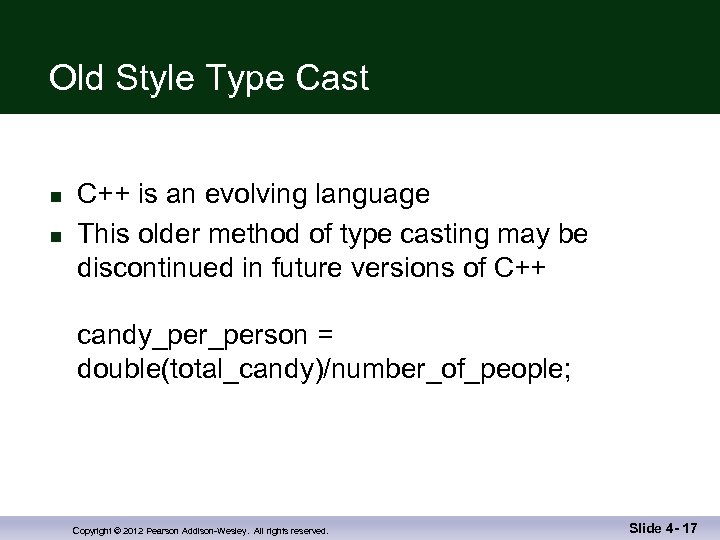 Old Style Type Cast

- C++ is an evolving language
- This older method of type casting may be discontinued in future versions of C++

candy_per_person =
double(total_candy)/number_of_people;

Copyright © 2012 Pearson Addison-Wesley. All rights reserved.

Slide 4- 17